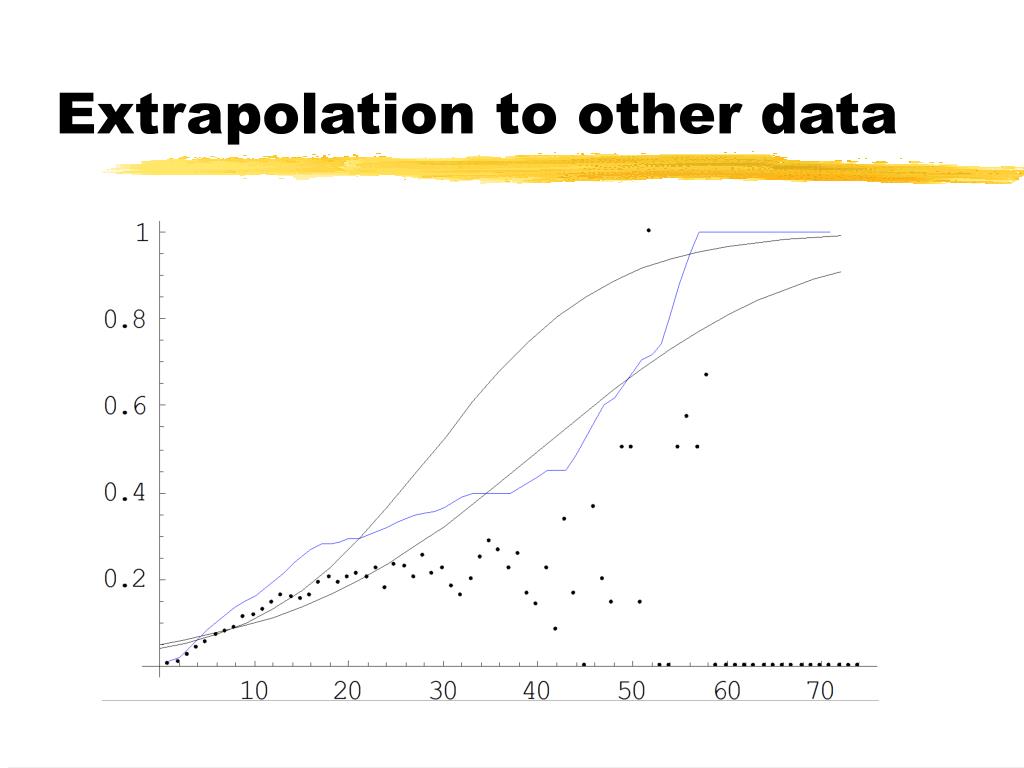 Extrapolation to other data

1
0.8
0.6
0.4
0.2
10 20 30 40 50 60 70